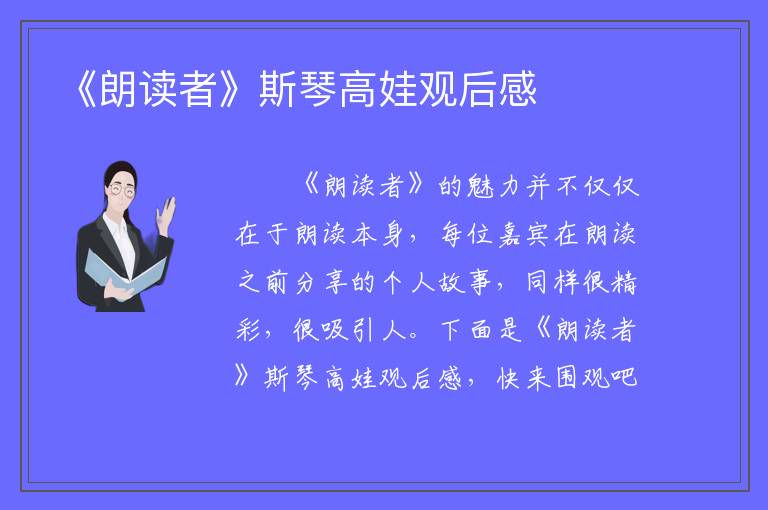 《朗读者》斯琴高娃观后感

《朗读者》的魅力并不仅仅在于朗读本身，每位嘉宾在朗读之前分享的个人故事，同样很精彩，很吸引人。下面是《朗读者》斯琴高娃观后感，快来围观吧